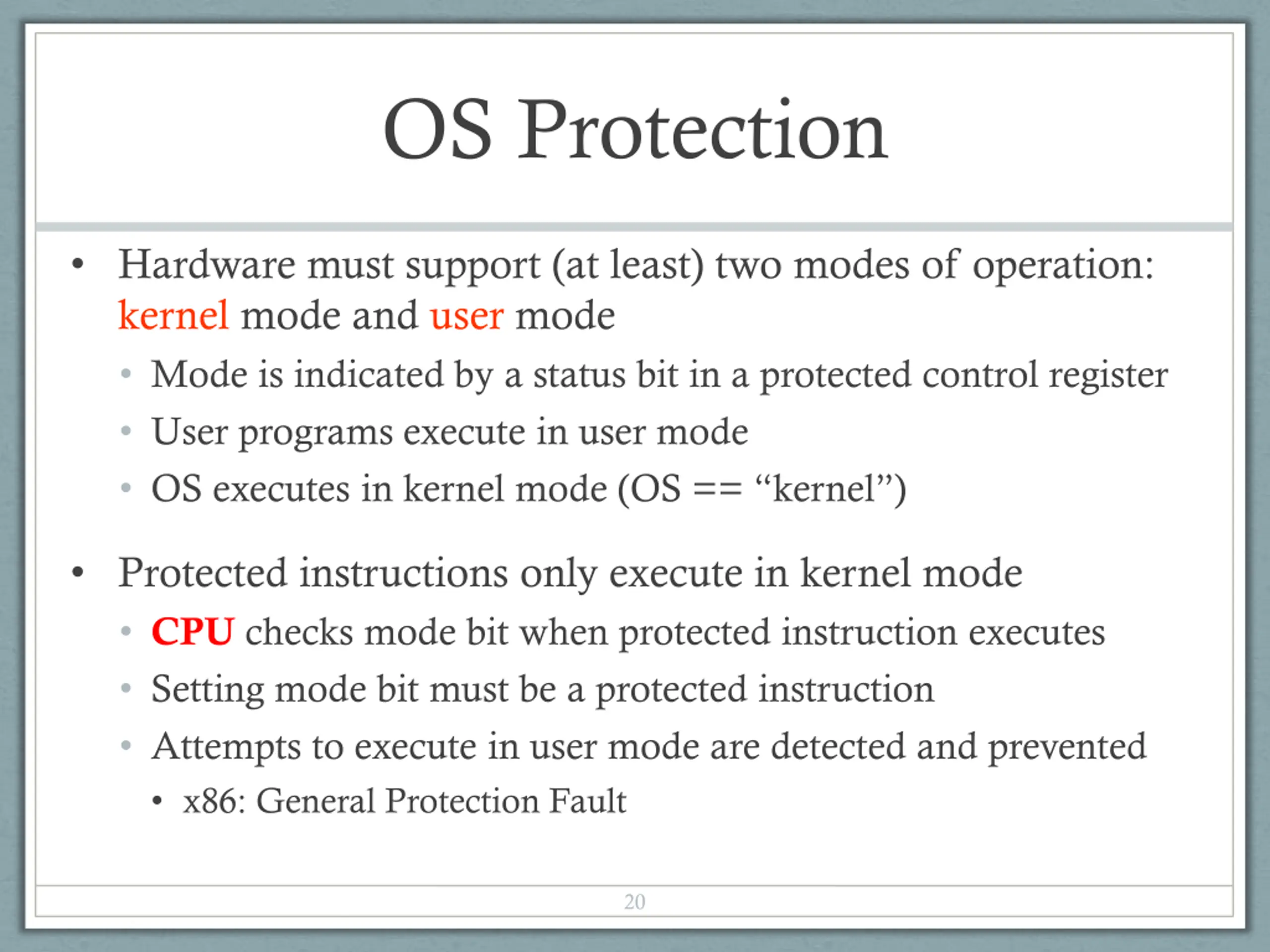 OS Protection

• Hardware must support (at least) two modes of operation: kernel mode and user mode
  • Mode is indicated by a status bit in a protected control register
  • User programs execute in user mode
  • OS executes in kernel mode (OS == “kernel”)

• Protected instructions only execute in kernel mode
  • CPU checks mode bit when protected instruction executes
  • Setting mode bit must be a protected instruction
  • Attempts to execute in user mode are detected and prevented
    • x86: General Protection Fault

20